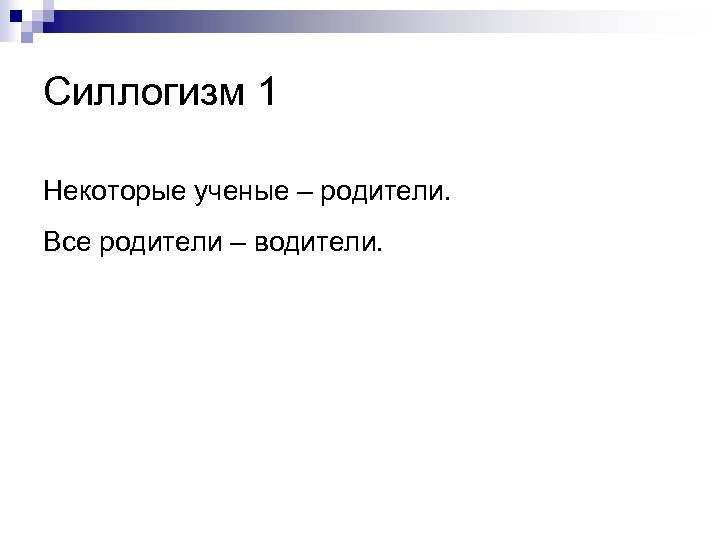 Силлогизм 1

Некоторые ученые – родители.

Все родители – водители.